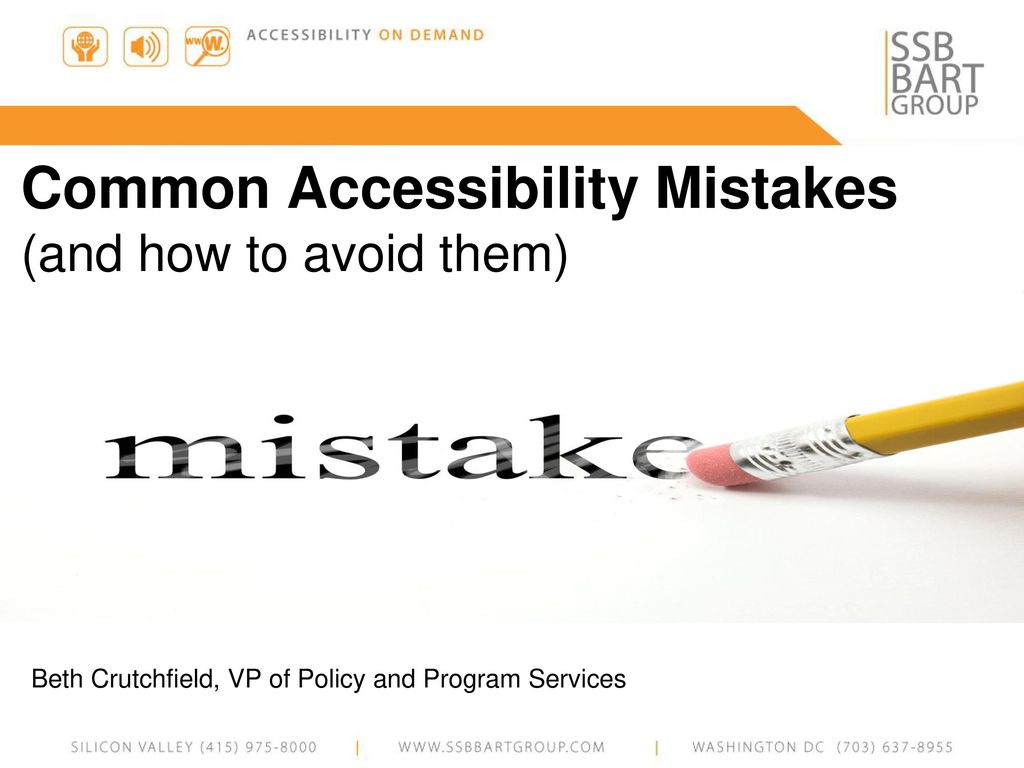 ACCESSIBILITY ON DEMAND

SSB BART GROUP

Common Accessibility Mistakes
(and how to avoid them)

mistake

Beth Crutchfield, VP of Policy and Program Services

SILICON VALLEY (415) 975-8000 | WWW.SSBBARTGROUP.COM | WASHINGTON DC (703) 637-8955